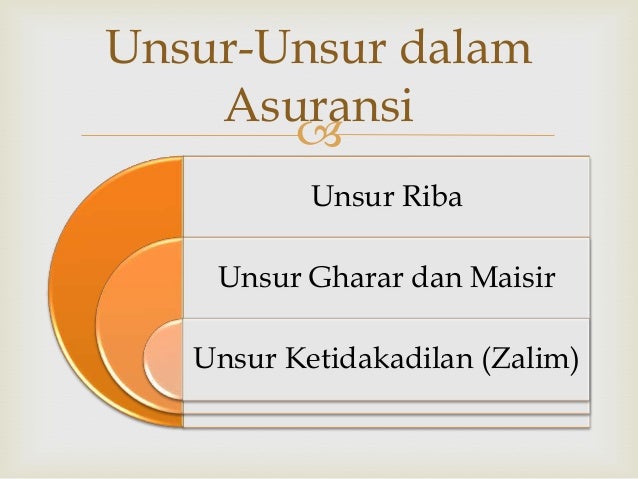 Unsur-Unsur dalam Asuransi

Unsur Riba

Unsur Gharar dan Maisir

Unsur Ketidakadilan (Zalim)